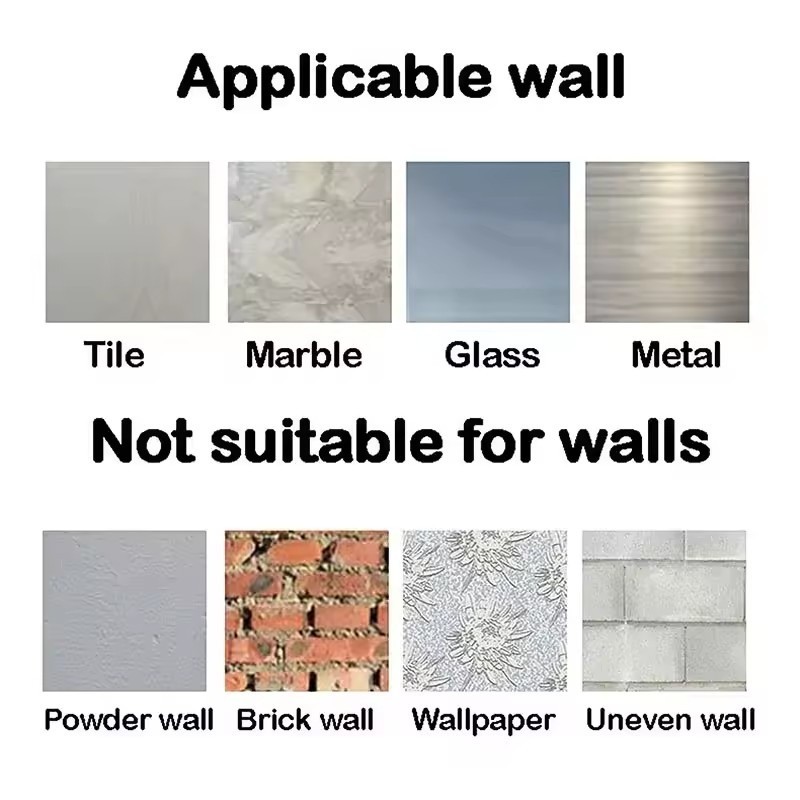 Applicable wall

Tile Marble Glass Metal

Not suitable for walls

Powder wall Brick wall Wallpaper Uneven wall